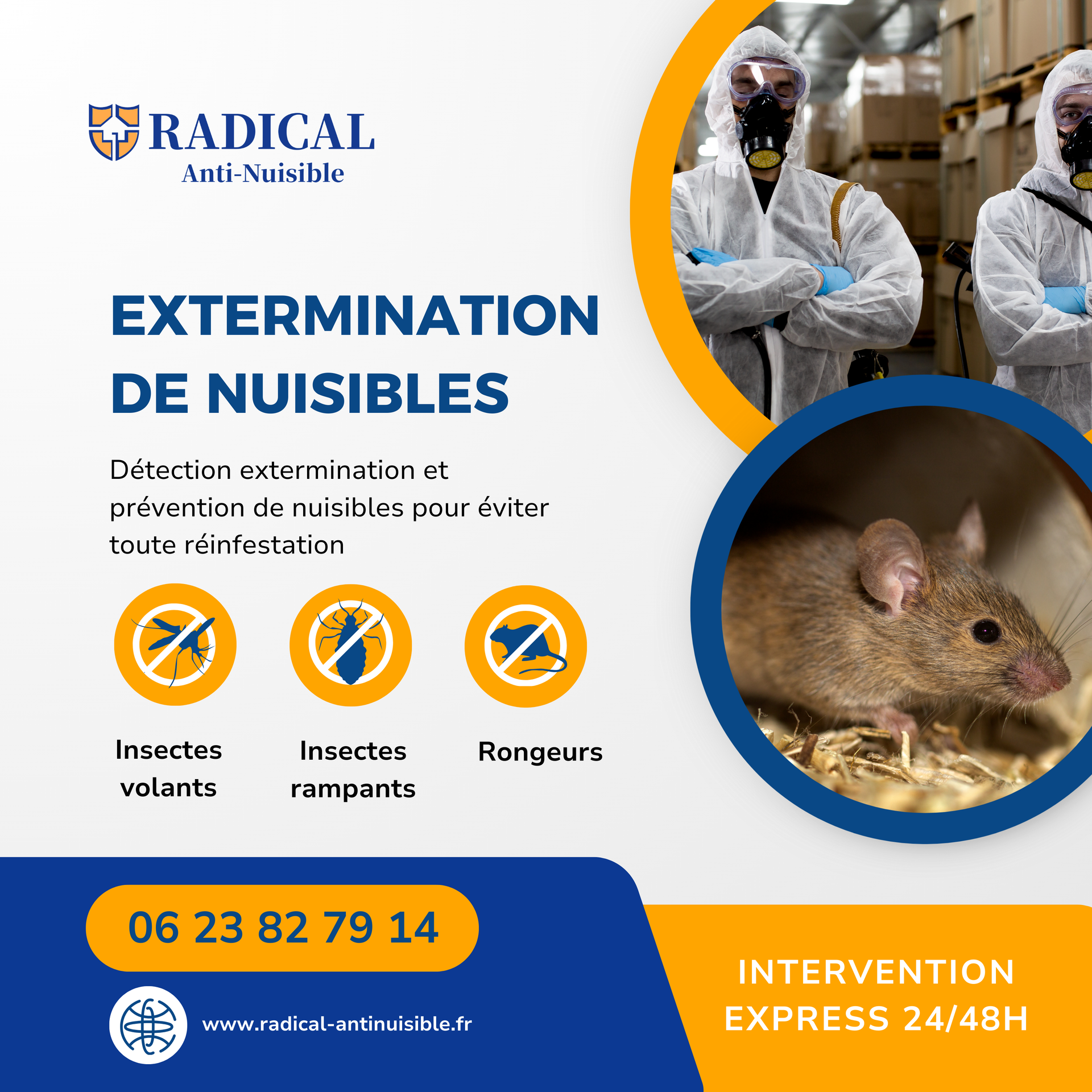 RADICAL
Anti-Nuisible

EXTERMINATION DE NUISIBLES

Détection extermination et prévention de nuisibles pour éviter toute réinfestation

Insectes volants

Insectes rampants

Rongeurs

06 23 82 79 14

www.radical-antinuisible.fr

INTERVENTION EXPRESS 24/48H